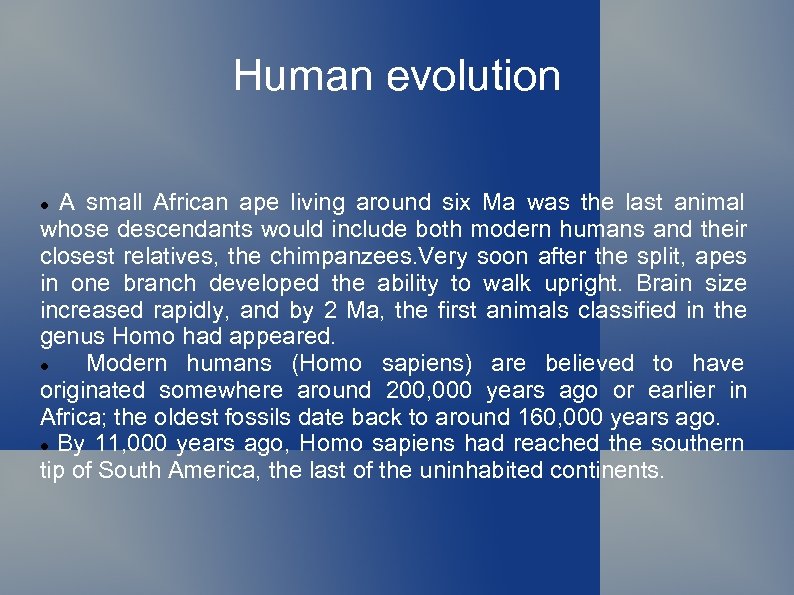 Human evolution

● A small African ape living around six Ma was the last animal whose descendants would include both modern humans and their closest relatives, the chimpanzees.Very soon after the split, apes in one branch developed the ability to walk upright. Brain size increased rapidly, and by 2 Ma, the first animals classified in the genus Homo had appeared.

● Modern humans (Homo sapiens) are believed to have originated somewhere around 200,000 years ago or earlier in Africa; the oldest fossils date back to around 160,000 years ago.

● By 11,000 years ago, Homo sapiens had reached the southern tip of South America, the last of the uninhabited continents.